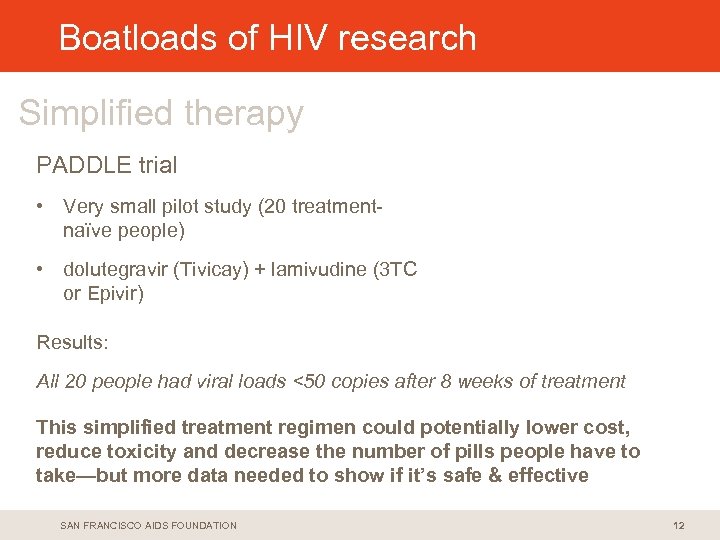 Boatloads of HIV research

Simplified therapy

PADDLE trial

• Very small pilot study (20 treatment-naïve people)

• dolutegravir (Tivicay) + lamivudine (3TC or Epivir)

Results:

All 20 people had viral loads <50 copies after 8 weeks of treatment

This simplified treatment regimen could potentially lower cost, reduce toxicity and decrease the number of pills people have to take—but more data needed to show if it's safe & effective

SAN FRANCISCO AIDS FOUNDATION

12